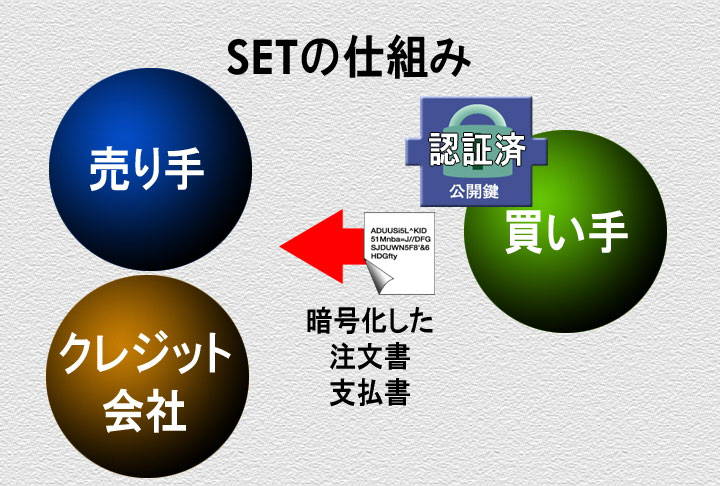 SETの仕組み

売り手

認証済
公開鍵

買い手

ADUUSi5L^KID
51Mnba=J//DFG
SJDUWN5F8'&6
HDGfty

暗号化した
注文書
支払書

クレジット
会社